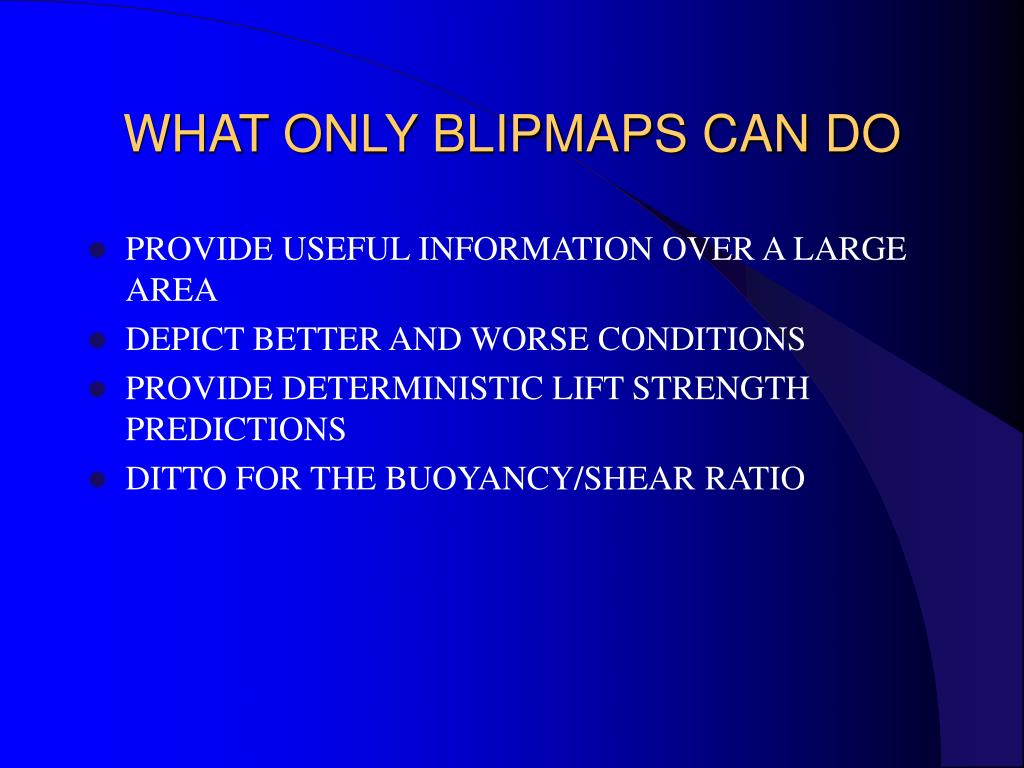 WHAT ONLY BLIPMAPS CAN DO

- PROVIDE USEFUL INFORMATION OVER A LARGE AREA
- DEPICT BETTER AND WORSE CONDITIONS
- PROVIDE DETERMINISTIC LIFT STRENGTH PREDICTIONS
- DITTO FOR THE BUOYANCY/SHEAR RATIO